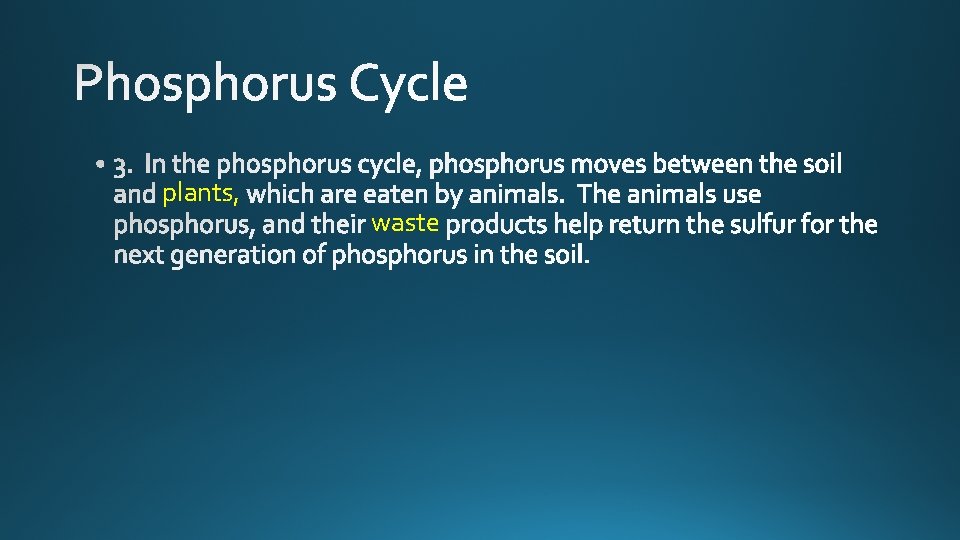 Phosphorus Cycle

• 3. In the phosphorus cycle, phosphorus moves between the soil and plants, which are eaten by animals. The animals use phosphorus, and their waste products help return the sulfur for the next generation of phosphorus in the soil.